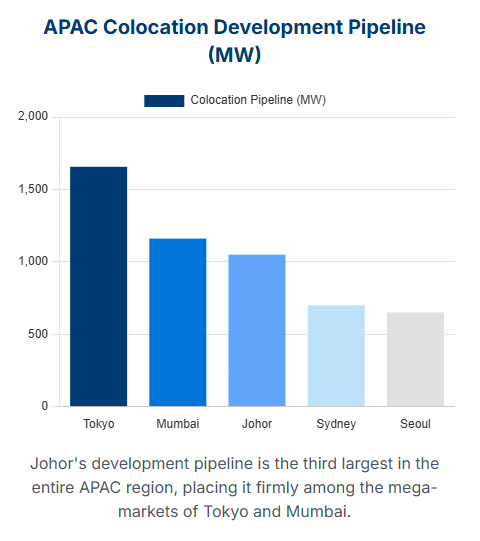 APAC Colocation Development Pipeline (MW)

Colocation Pipeline (MW)

2,000
1,500
1,000
500
0

Tokyo
Mumbai
Johor
Sydney
Seoul

Johor's development pipeline is the third largest in the entire APAC region, placing it firmly among the mega-markets of Tokyo and Mumbai.